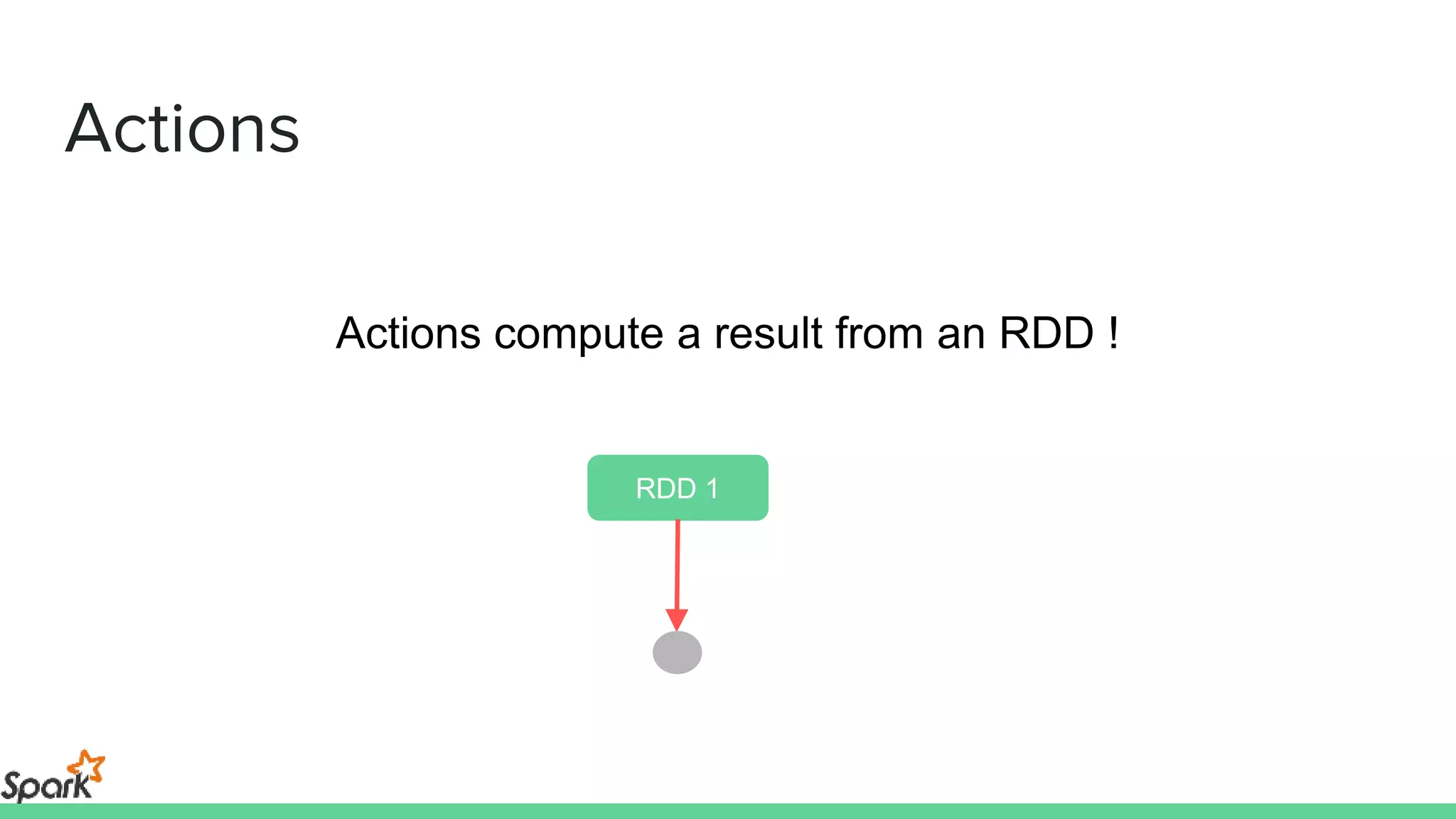 Actions

Actions compute a result from an RDD !

RDD 1

Spark